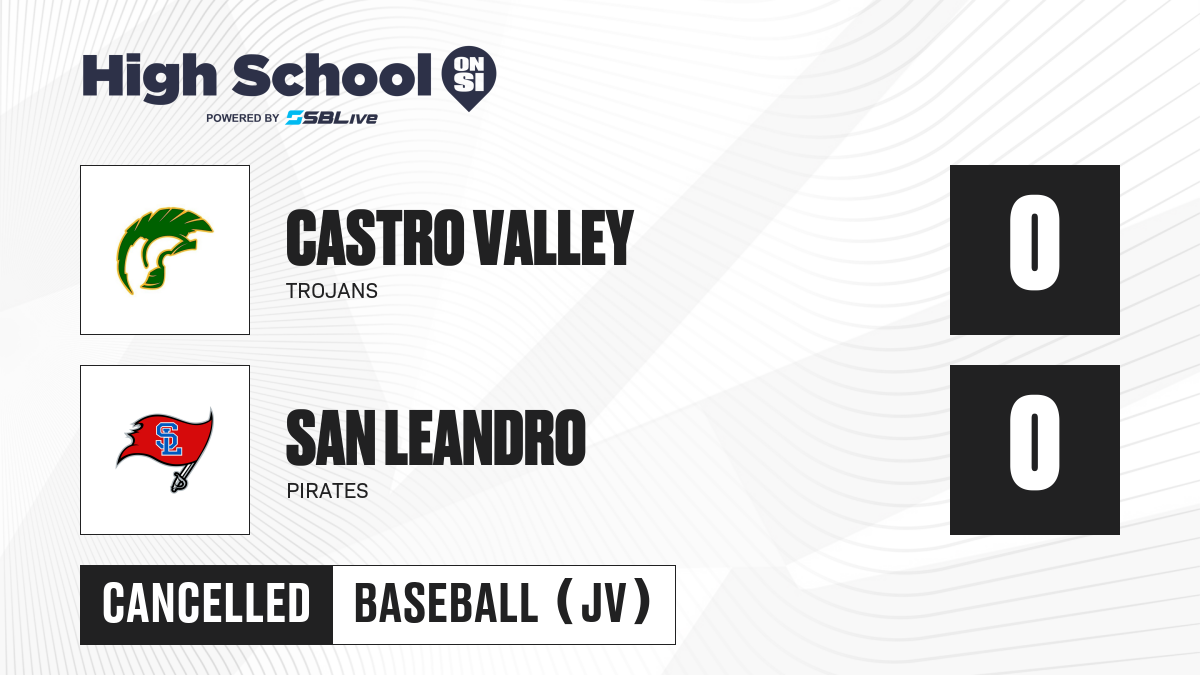 High School ON SI
POWERED BY SBLive

CASTRO VALLEY
TROJANS

0

SL

SAN LEANDRO
PIRATES

0

CANCELLED
BASEBALL (JV)